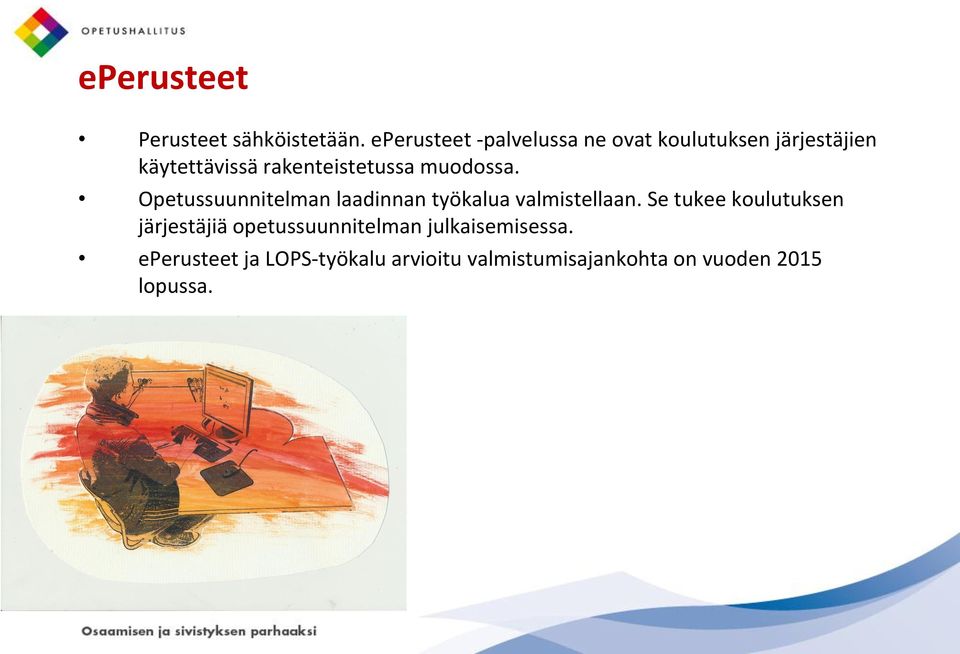 OPETUSHALLITUS

ePerusteet

• Perusteet sähköistetään. ePerusteet -palvelussa ne ovat koulutuksen järjestäjien käytettävissä rakenteistetussa muodossa.

• Opetussuunnitelman laadinnan työkalua valmistellaan. Se tukee koulutuksen järjestäjiä opetussuunnitelman julkaisemisessa.

• ePerusteet ja LOPS-työkalu arvioitu valmistumisajankohta on vuoden 2015 lopussa.

Osaamisen ja sivistyksen parhaaksi